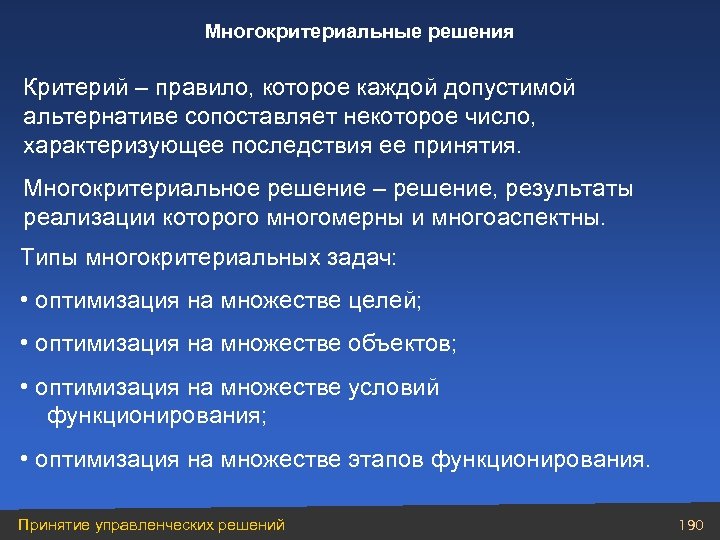 Многокритериальные решения

Критерий – правило, которое каждой допустимой альтернативе сопоставляет некоторое число, характеризующее последствия ее принятия.

Многокритериальное решение – решение, результаты реализации которого многомерны и многоаспектны.

Типы многокритериальных задач:

• оптимизация на множестве целей;

• оптимизация на множестве объектов;

• оптимизация на множестве условий функционирования;

• оптимизация на множестве этапов функционирования.

Принятие управленческих решений

190